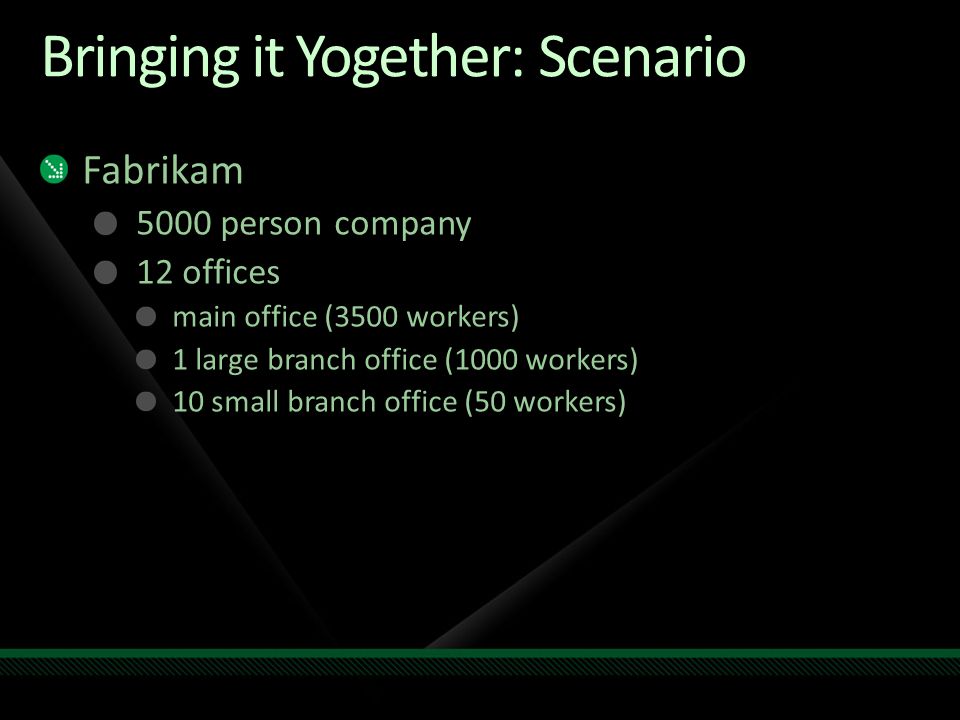 Bringing it Yogether: Scenario

Fabrikam

5000 person company

12 offices

main office (3500 workers)

1 large branch office (1000 workers)

10 small branch office (50 workers)